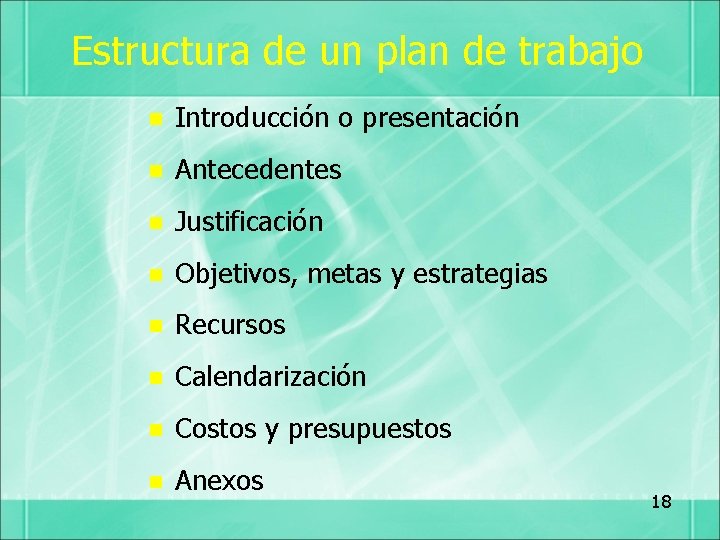 Estructura de un plan de trabajo

- Introducción o presentación
- Antecedentes
- Justificación
- Objetivos, metas y estrategias
- Recursos
- Calendarización
- Costos y presupuestos
- Anexos

18